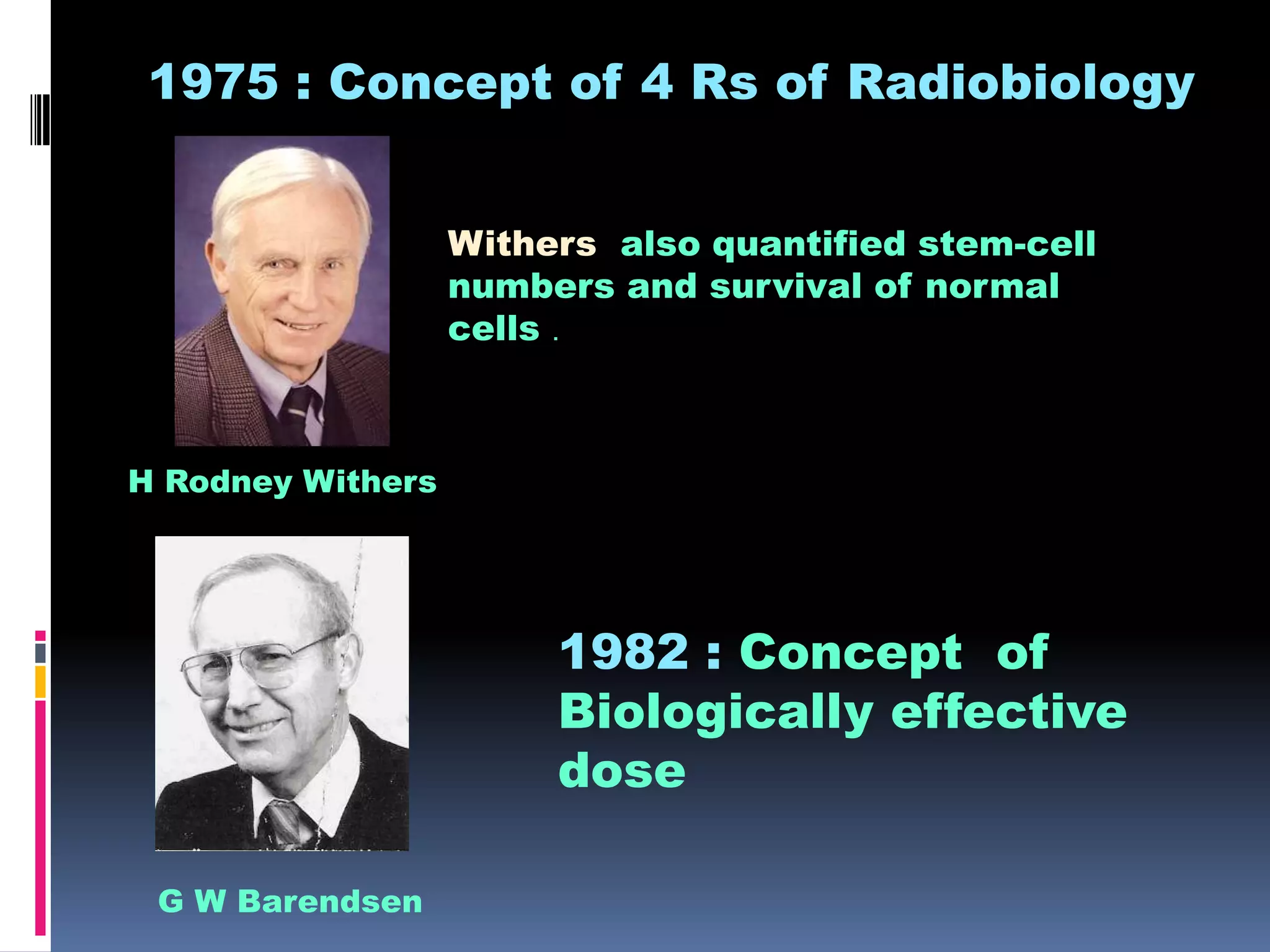 1975 : Concept of 4 Rs of Radiobiology

Withers also quantified stem-cell numbers and survival of normal cells .

H Rodney Withers

1982 : Concept of Biologically effective dose

G W Barendsen